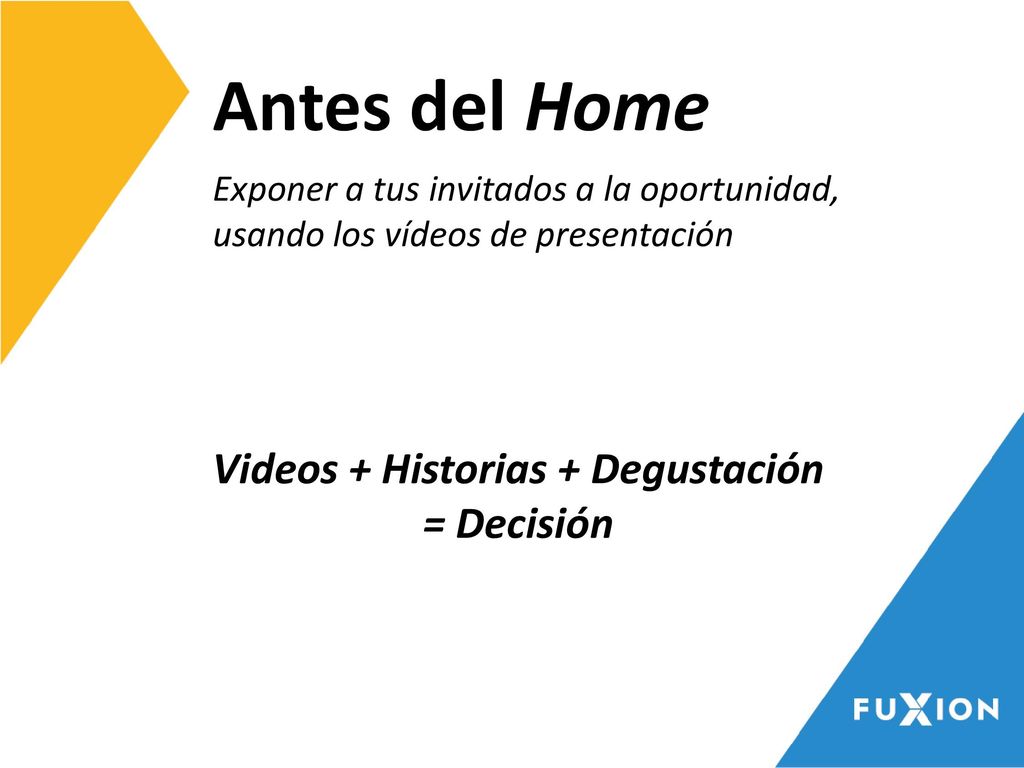 Antes del Home

Exponer a tus invitados a la oportunidad, usando los vídeos de presentación

Videos + Historias + Degustación = Decisión

FUXION